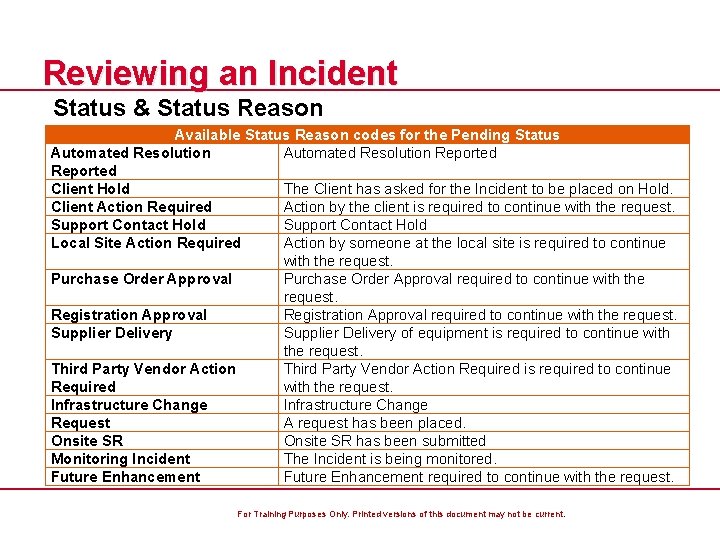 Reviewing an Incident

Status & Status Reason

| Available Status Reason codes for the Pending Status | |
|---|---|
| Automated Resolution Reported | Automated Resolution Reported |
| Client Hold | The Client has asked for the Incident to be placed on Hold. |
| Client Action Required | Action by the client is required to continue with the request. |
| Support Contact Hold | Support Contact Hold |
| Local Site Action Required | Action by someone at the local site is required to continue with the request. |
| Purchase Order Approval | Purchase Order Approval required to continue with the request. |
| Registration Approval | Registration Approval required to continue with the request. |
| Supplier Delivery | Supplier Delivery of equipment is required to continue with the request. |
| Third Party Vendor Action Required | Third Party Vendor Action Required is required to continue with the request. |
| Infrastructure Change | Infrastructure Change |
| Request | A request has been placed. |
| Onsite SR | Onsite SR has been submitted |
| Monitoring Incident | The Incident is being monitored. |
| Future Enhancement | Future Enhancement required to continue with the request. |

For Training Purposes Only. Printed versions of this document may not be current.